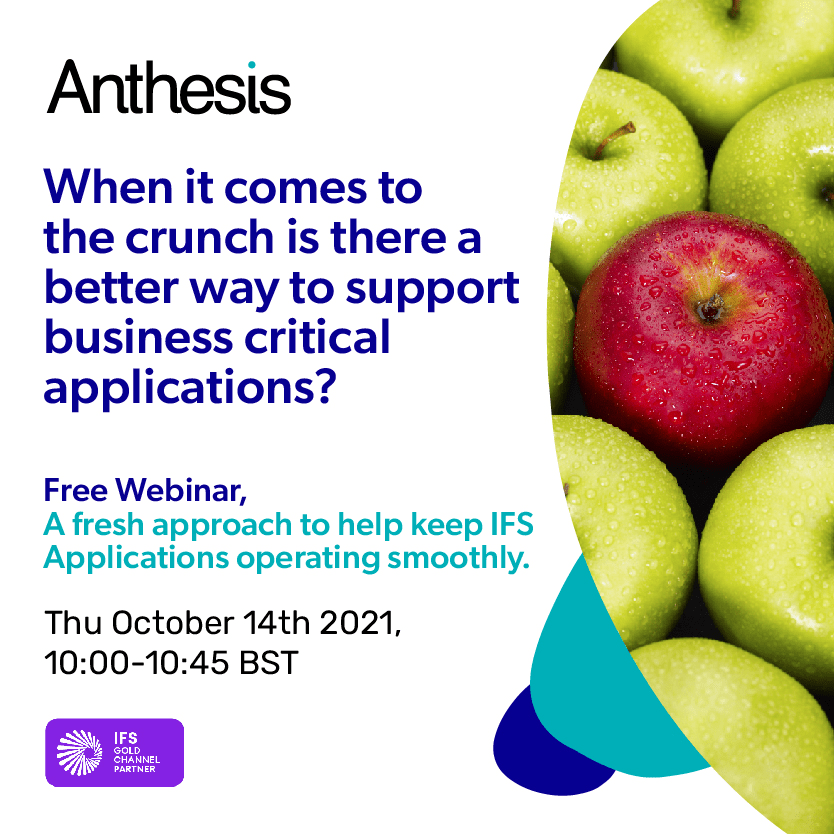 Anthesis

When it comes to the crunch is there a better way to support business critical applications?

Free Webinar,
A fresh approach to help keep IFS Applications operating smoothly.

Thu October 14th 2021,
10:00-10:45 BST

IFS
GOLD
CHANNEL
PARTNER